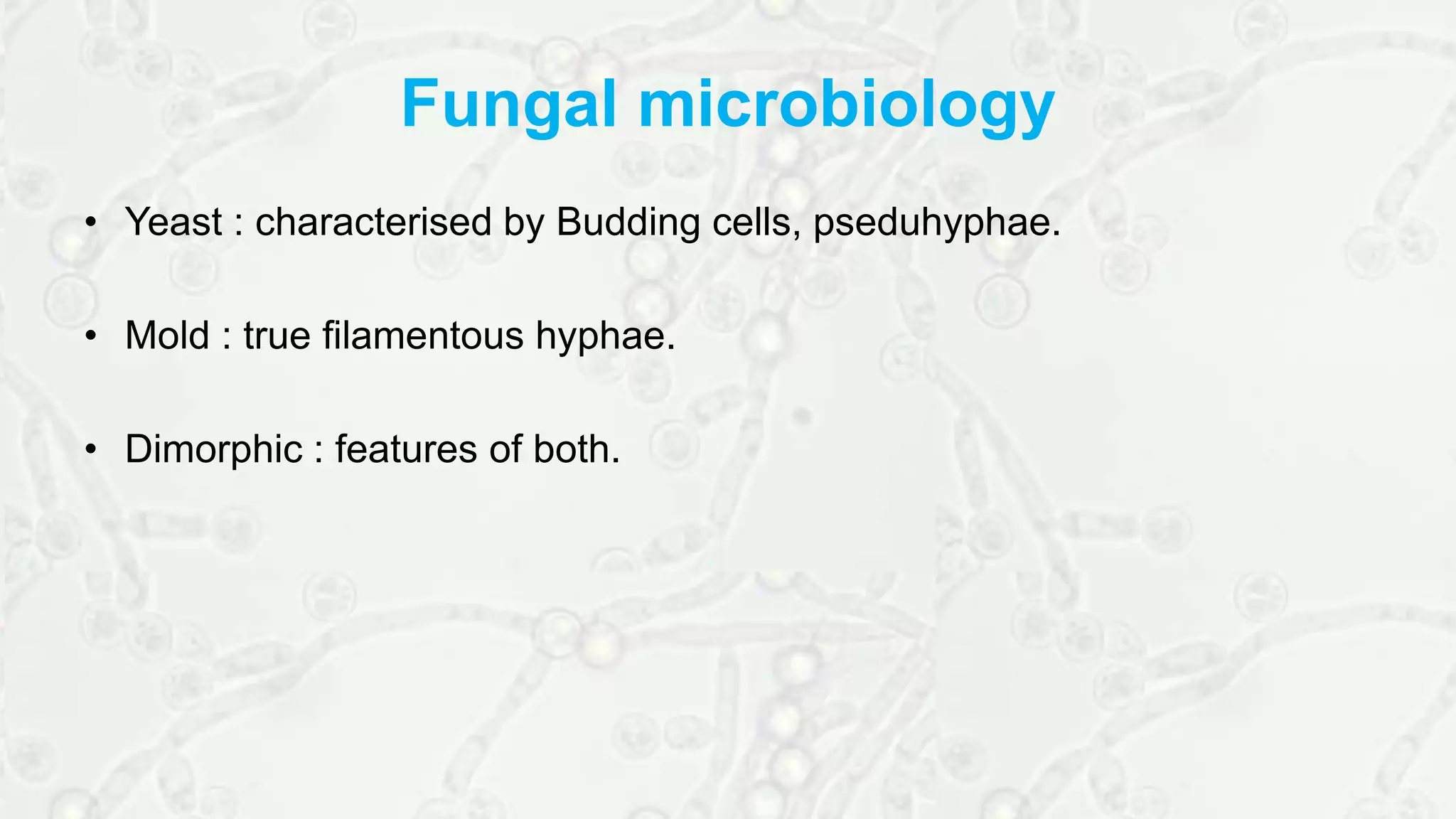 Fungal microbiology

• Yeast : characterised by Budding cells, pseduhyphae.

• Mold : true filamentous hyphae.

• Dimorphic : features of both.